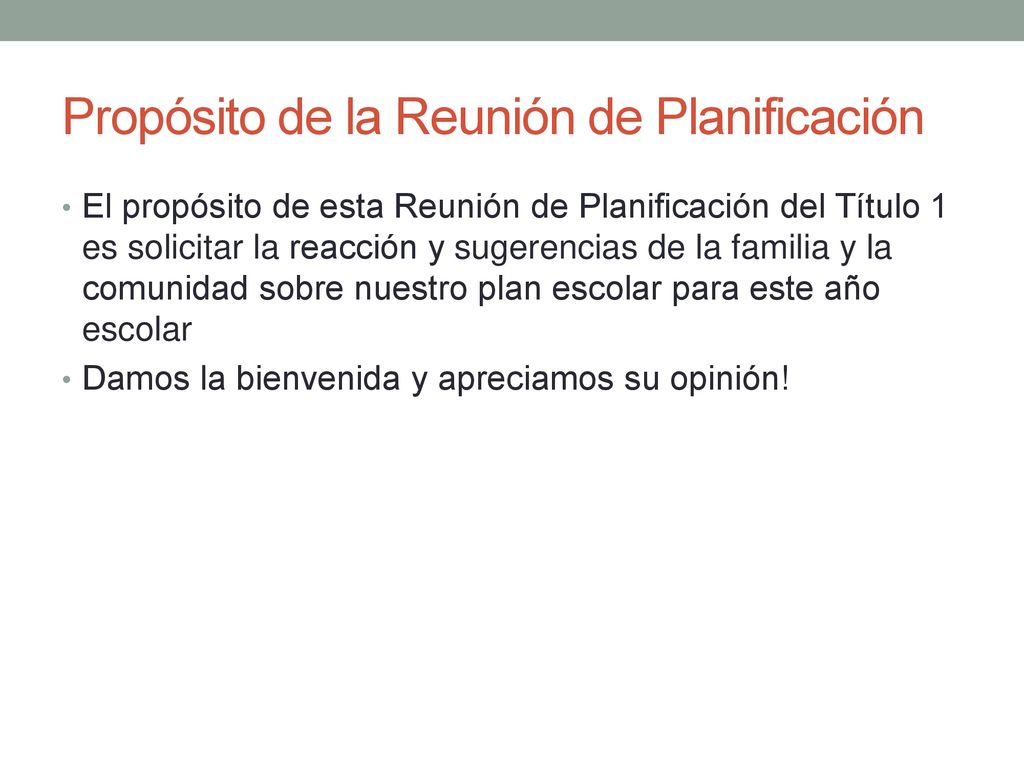 Propósito de la Reunión de Planificación

• El propósito de esta Reunión de Planificación del Título 1 es solicitar la reacción y sugerencias de la familia y la comunidad sobre nuestro plan escolar para este año escolar

• Damos la bienvenida y apreciamos su opinión!